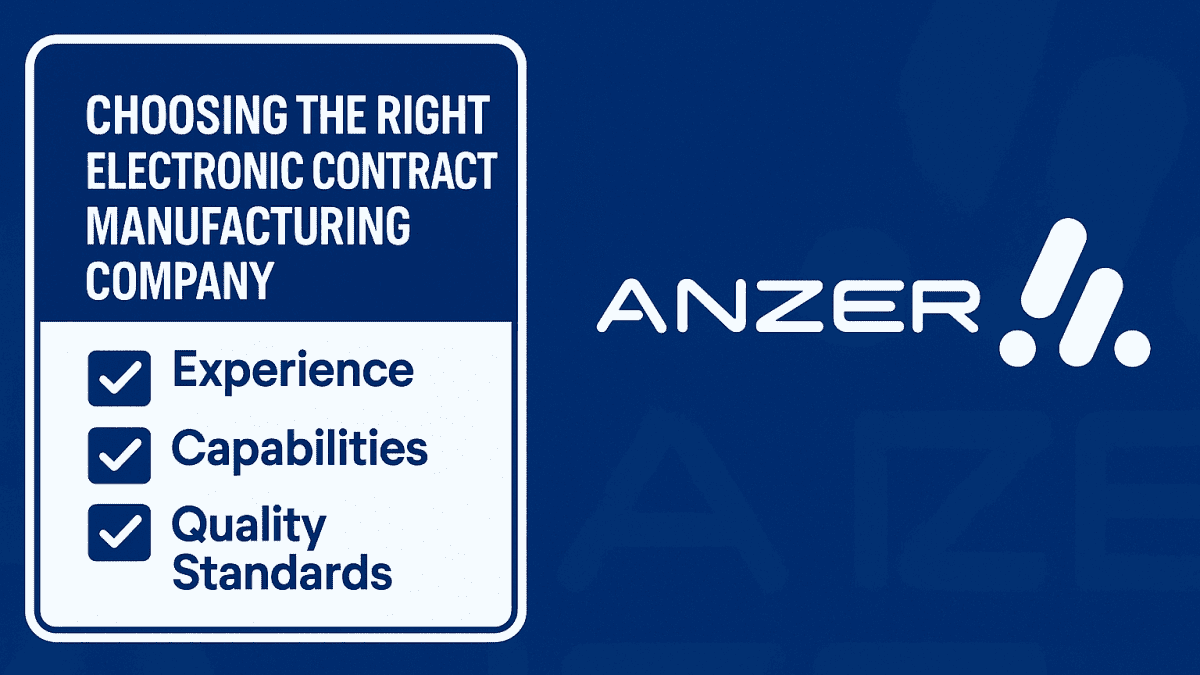 CHOOSING THE RIGHT ELECTRONIC CONTRACT MANUFACTURING COMPANY

Experience

Capabilities

Quality Standards

ANZER